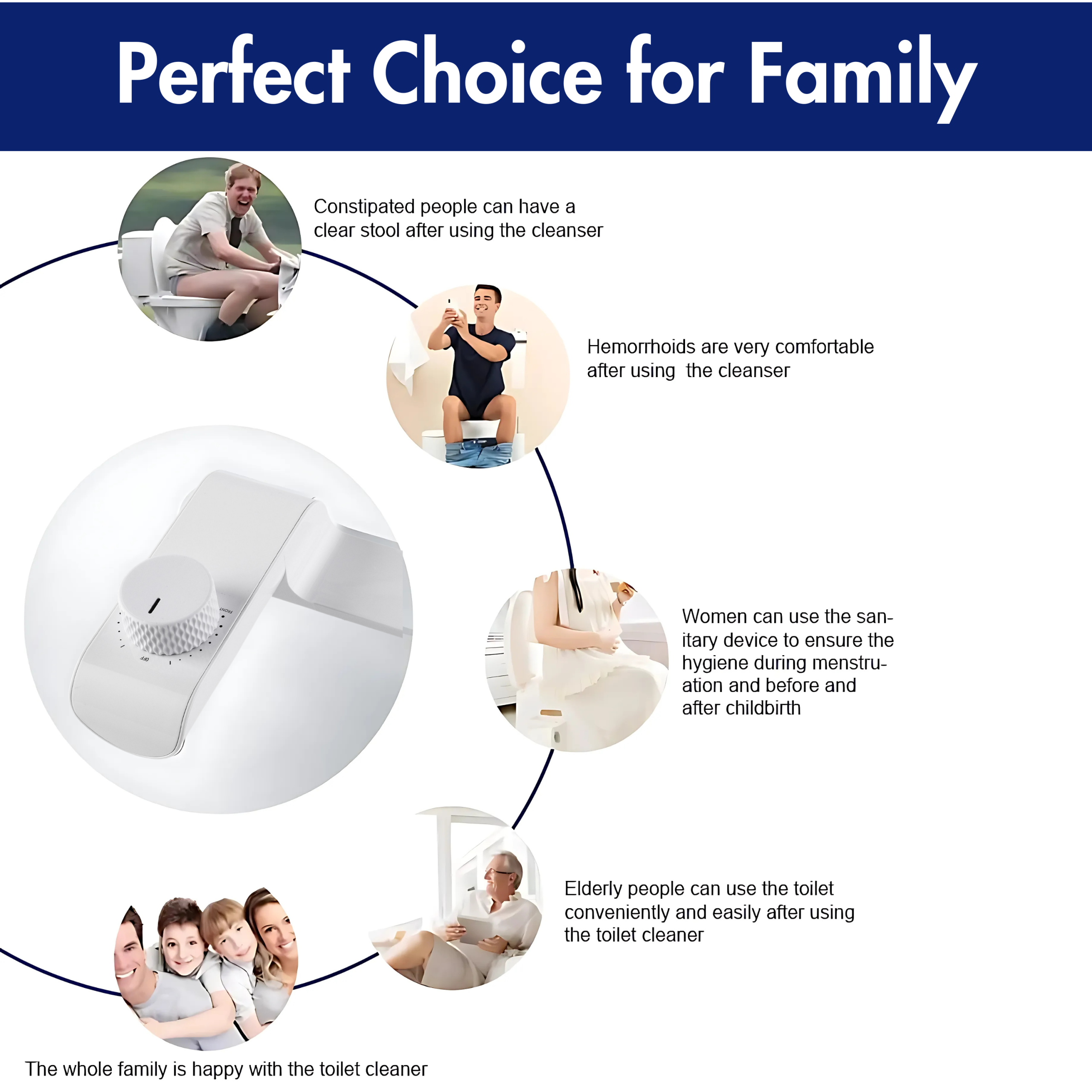 Perfect Choice for Family

Constipated people can have a clear stool after using the cleanser

Hemorrhoids are very comfortable after using  the cleanser

FRONT

OFF

Women can use the sanitary device to ensure the hygiene during menstruation and before and after childbirth

Elderly people can use the toilet conveniently and easily after using the toilet cleaner

The whole family is happy with the toilet cleaner